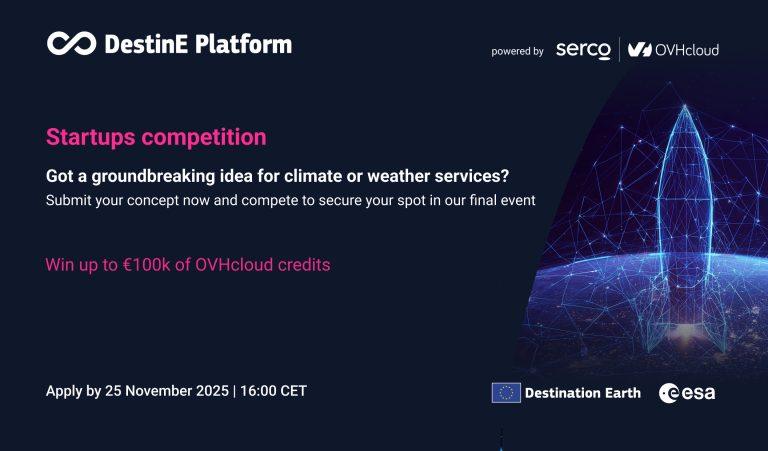 DestinE Platform

powered by serco | OVHcloud

Startups competition

Got a groundbreaking idea for climate or weather services?
Submit your concept now and compete to secure your spot in our final event

Win up to €100k of OVHcloud credits

Apply by 25 November 2025 | 16:00 CET

Destination Earth

esa